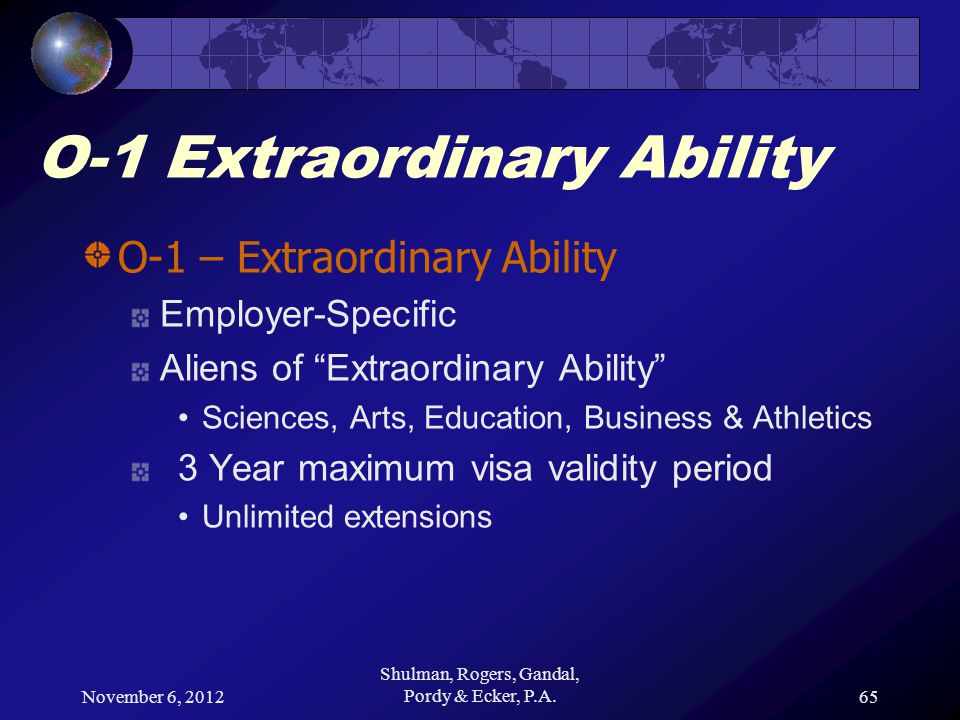 O-1 Extraordinary Ability

O-1 – Extraordinary Ability

Employer-Specific

Aliens of “Extraordinary Ability”

• Sciences, Arts, Education, Business & Athletics

3 Year maximum visa validity period

• Unlimited extensions

November 6, 2012

Shulman, Rogers, Gandal, Pordy & Ecker, P.A.

65